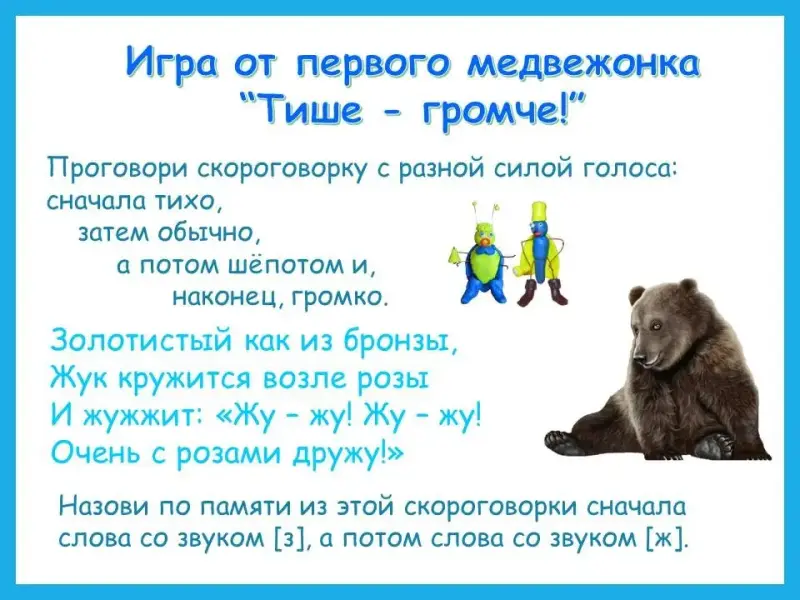 Игра от первого медвежонка
"Тише - громче!"

Проговори скороговорку с разной силой голоса:
сначала тихо,
затем обычно,
а потом шёпотом и,
наконец, громко.

Золотистый как из бронзы,
Жук кружится возле розы
И жужжит: «Жу – жу! Жу – жу!
Очень с розами дружу!»

Назови по памяти из этой скороговорки сначала слова со звуком [з], а потом слова со звуком [ж].